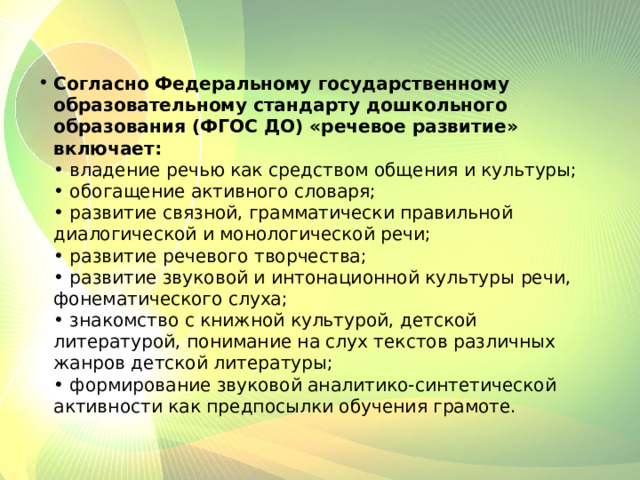 • Согласно Федеральному государственному образовательному стандарту дошкольного образования (ФГОС ДО) «речевое развитие» включает:
• владение речью как средством общения и культуры;
• обогащение активного словаря;
• развитие связной, грамматически правильной диалогической и монологической речи;
• развитие речевого творчества;
• развитие звуковой и интонационной культуры речи, фонематического слуха;
• знакомство с книжной культурой, детской литературой, понимание на слух текстов различных жанров детской литературы;
• формирование звуковой аналитико-синтетической активности как предпосылки обучения грамоте.